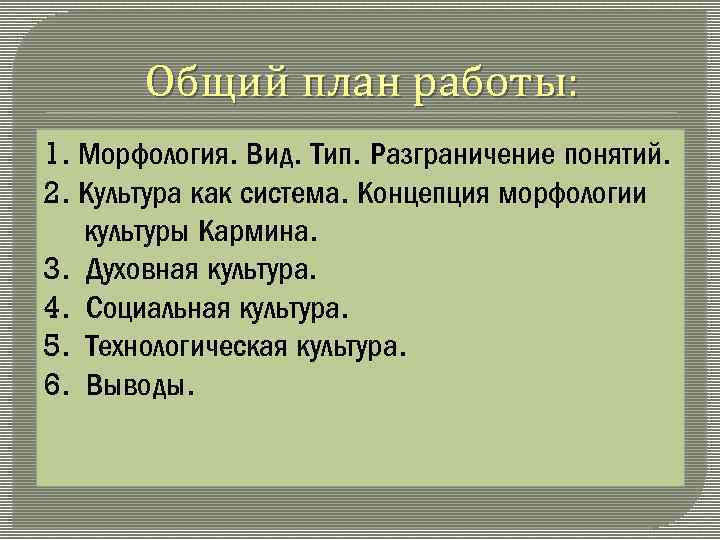 Общий план работы:

1. Морфология. Вид. Тип. Разграничение понятий.
2. Культура как система. Концепция морфологии культуры Кармина.
3. Духовная культура.
4. Социальная культура.
5. Технологическая культура.
6. Выводы.